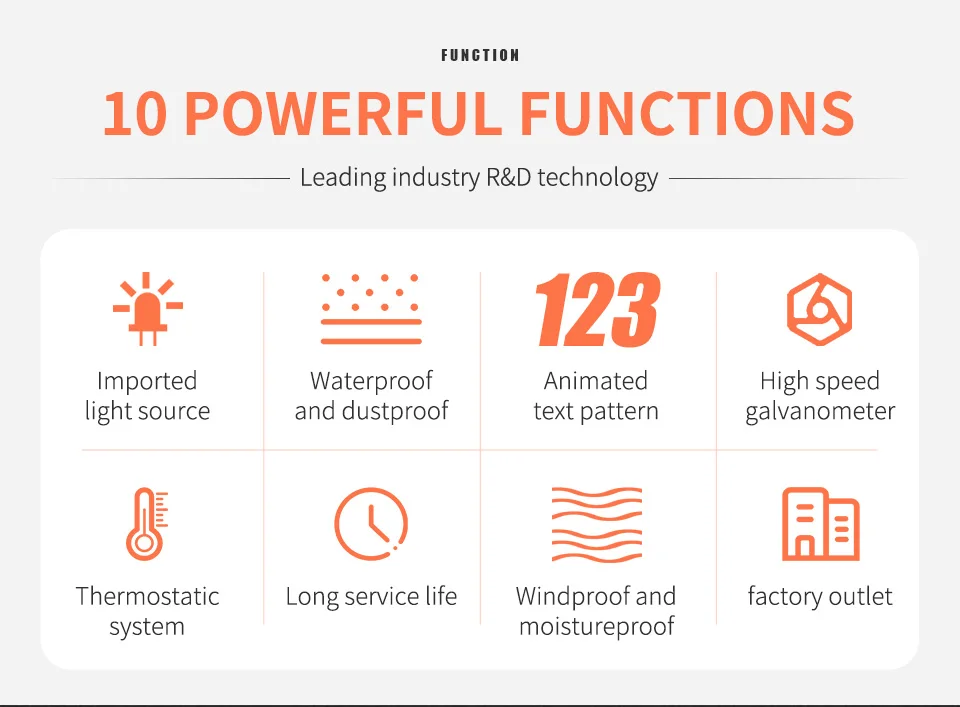 FUNCTION

10 POWERFUL FUNCTIONS

Leading industry R&D technology

Imported light source

Waterproof and dustproof

123

Animated text pattern

High speed galvanometer

Thermostatic system

Long service life

Windproof and moistureproof

factory outlet